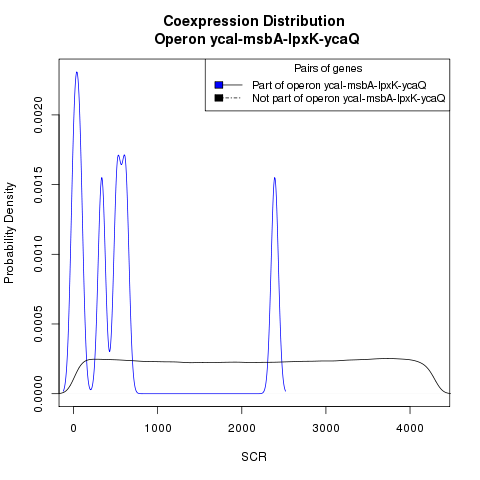 Coexpression Distribution
Operon ycaI-msbA-lpxK-ycaQ

Pairs of genes
Part of operon ycaI-msbA-lpxK-ycaQ
Not part of operon ycaI-msbA-lpxK-ycaQ

Probability Density

0.0000
0.0005
0.0010
0.0015
0.0020

0
1000
2000
3000
4000

SCR